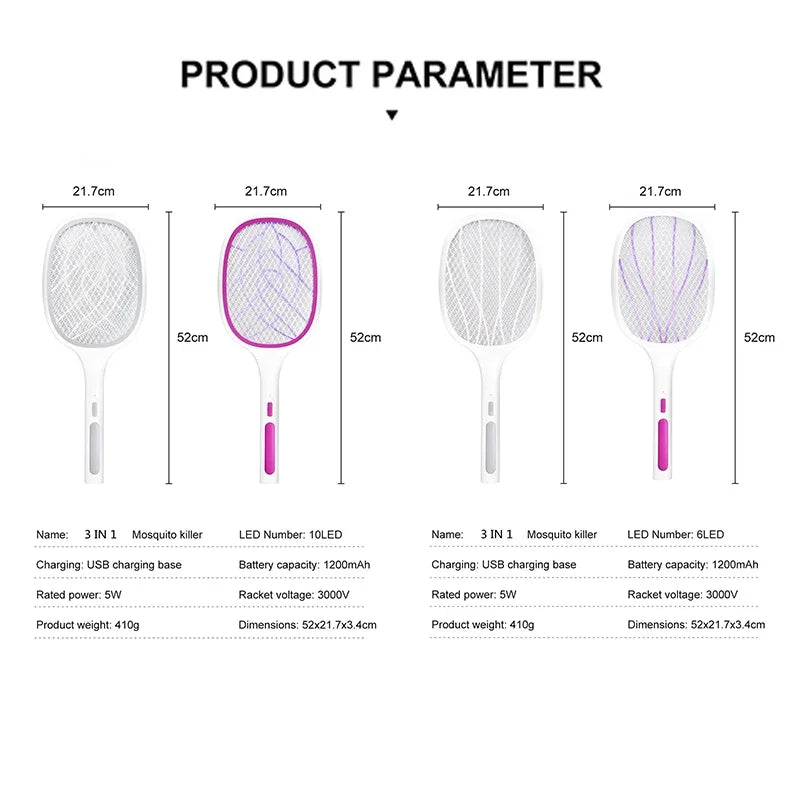 PRODUCT PARAMETER

21.7cm
52cm

21.7cm
52cm

21.7cm
52cm

21.7cm
52cm

Name: 3 IN 1 Mosquito killer
LED Number: 10LED
Charging: USB charging base
Battery capacity: 1200mAh
Rated power: 5W
Racket voltage: 3000V
Product weight: 410g
Dimensions: 52x21.7x3.4cm

Name: 3 IN 1 Mosquito killer
LED Number: 6LED
Charging: USB charging base
Battery capacity: 1200mAh
Rated power: 5W
Racket voltage: 3000V
Product weight: 410g
Dimensions: 52x21.7x3.4cm